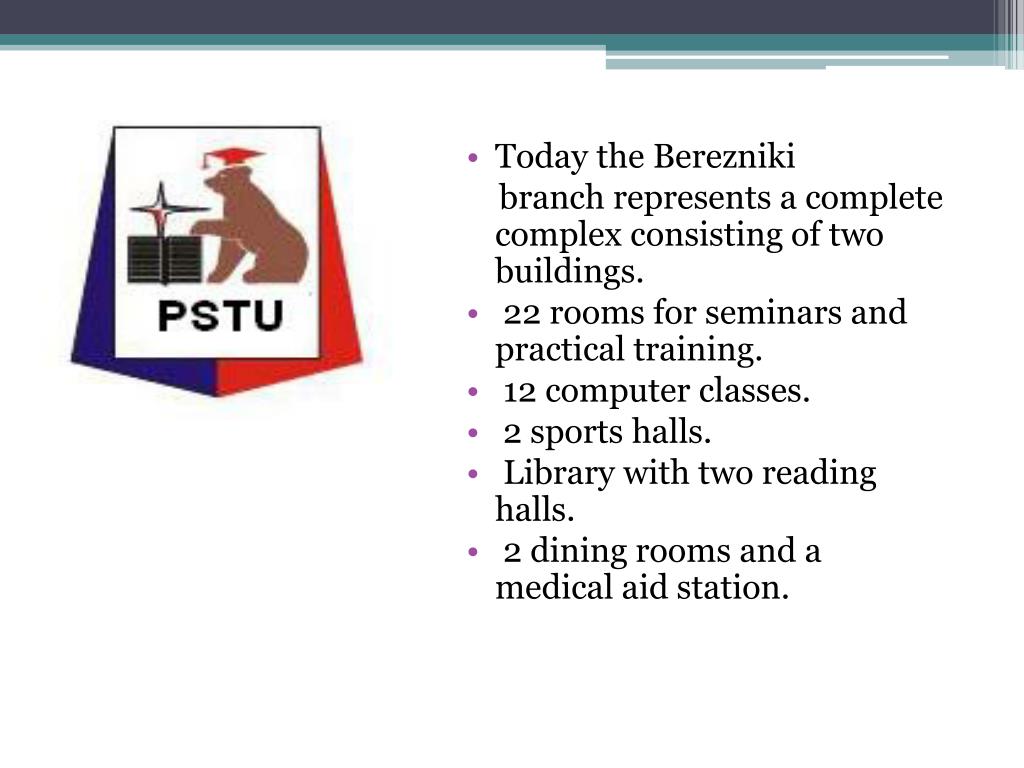 PSTU

• Today the Berezniki branch represents a complete complex consisting of two buildings.
• 22 rooms for seminars and practical training.
• 12 computer classes.
• 2 sports halls.
• Library with two reading halls.
• 2 dining rooms and a medical aid station.